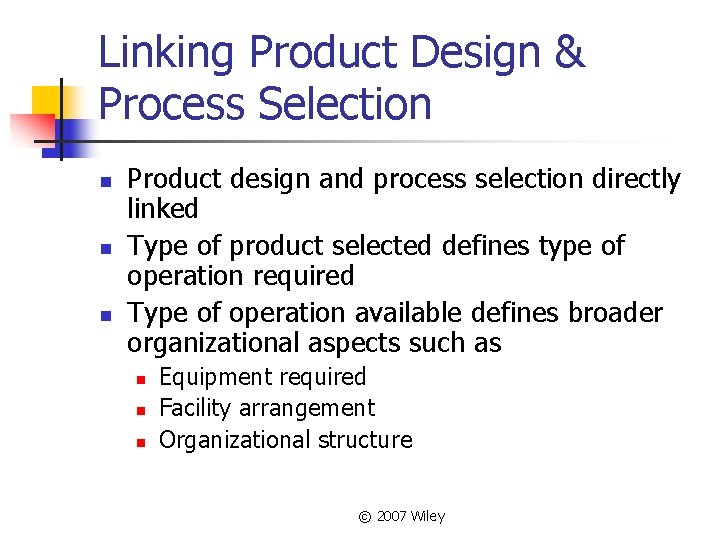 Linking Product Design & Process Selection

- Product design and process selection directly linked
- Type of product selected defines type of operation required
- Type of operation available defines broader organizational aspects such as
  - Equipment required
  - Facility arrangement
  - Organizational structure

© 2007 Wiley